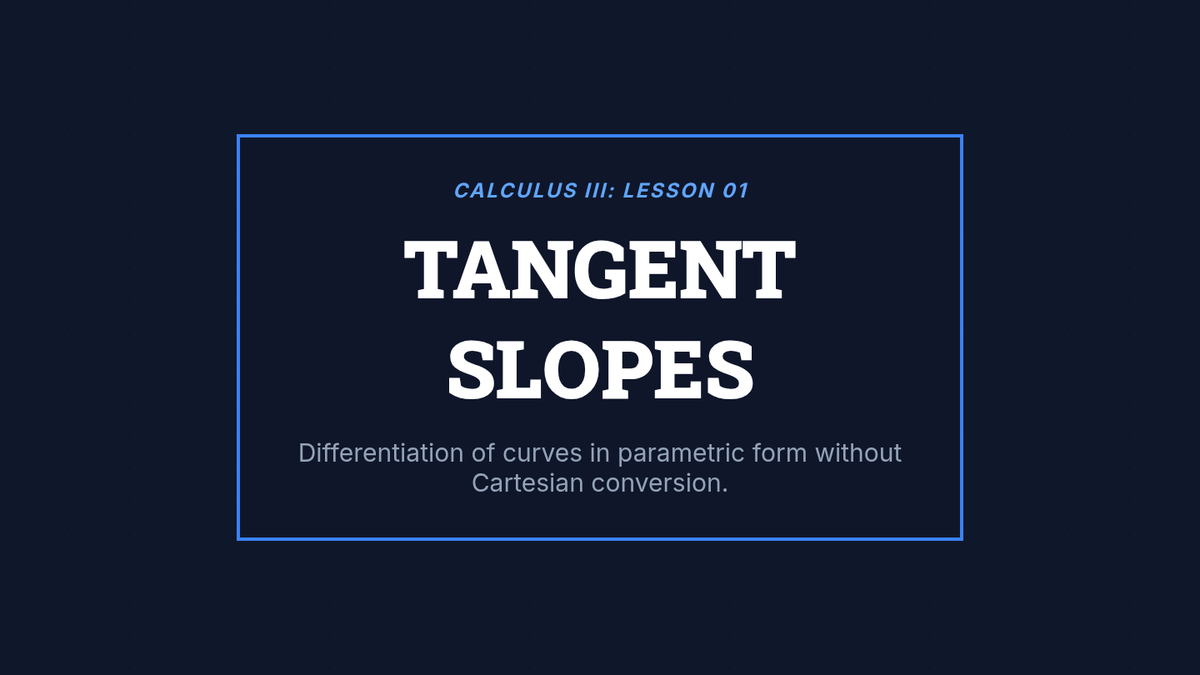 CALCULUS III: LESSON 01

TANGENT SLOPES

Differentiation of curves in parametric form without Cartesian conversion.